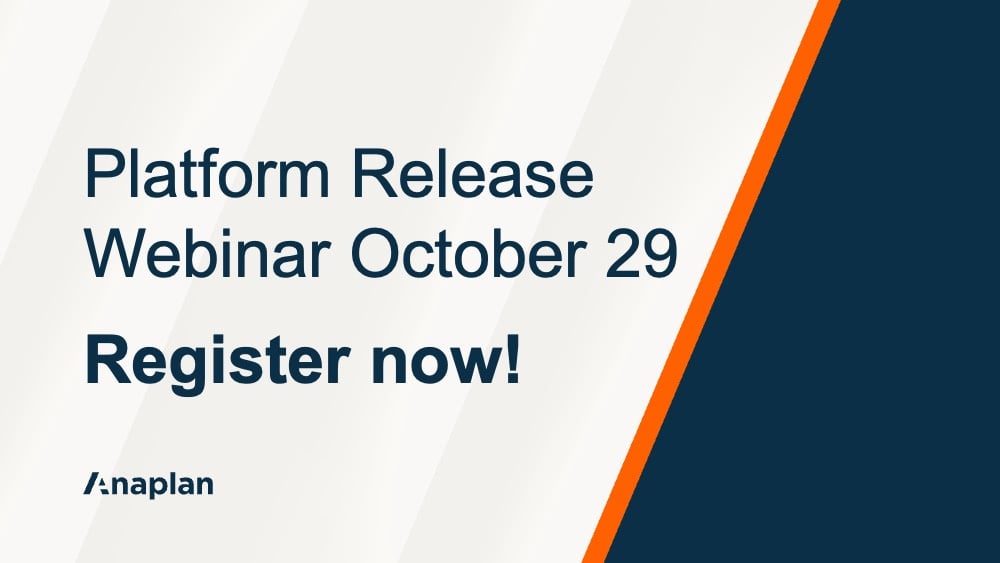 Platform Release Webinar October 29

Register now!

Anaplan